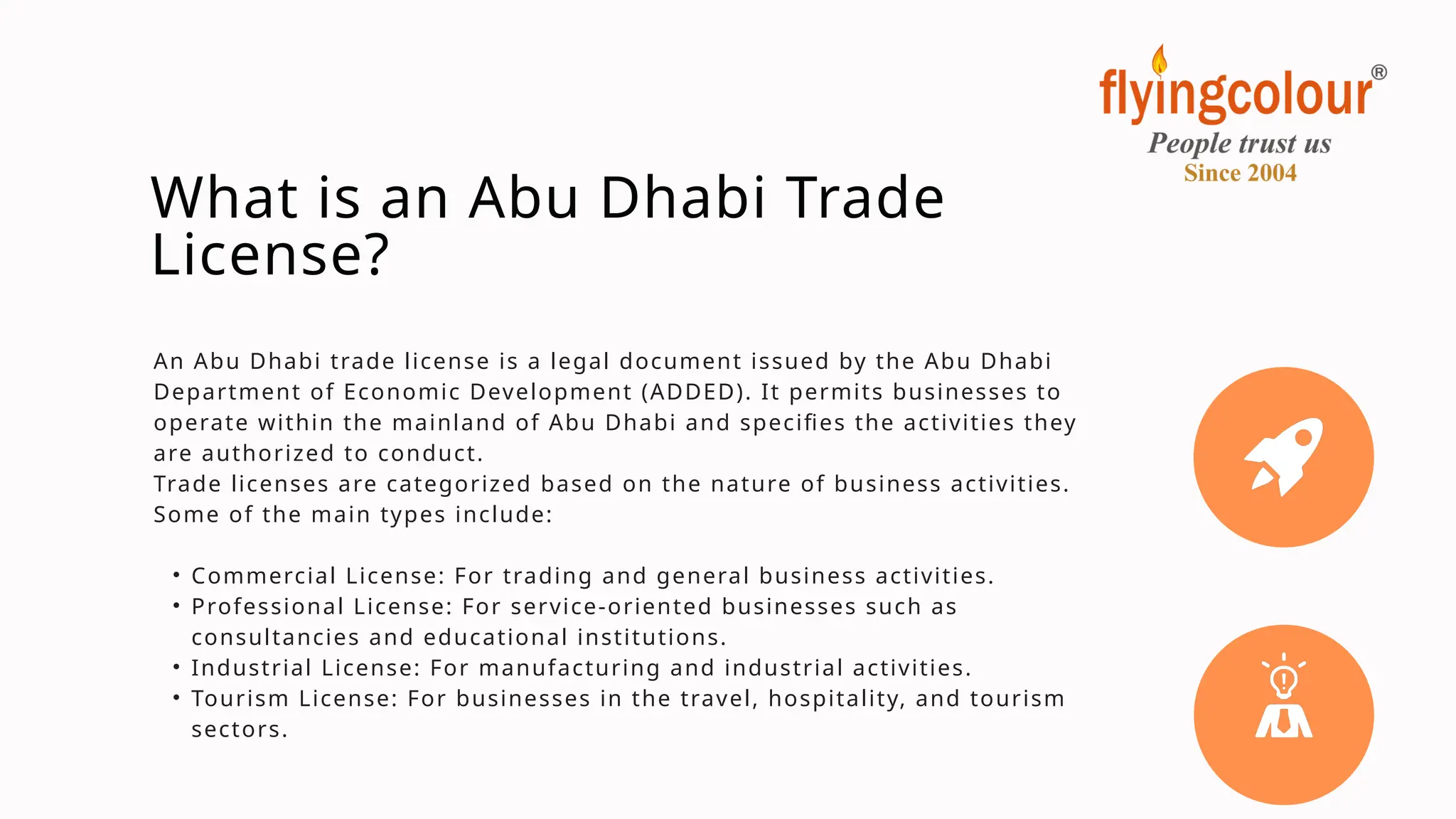 flyingcolour®
People trust us
Since 2004

What is an Abu Dhabi Trade License?

An Abu Dhabi trade license is a legal document issued by the Abu Dhabi Department of Economic Development (ADDED). It permits businesses to operate within the mainland of Abu Dhabi and specifies the activities they are authorized to conduct.
Trade licenses are categorized based on the nature of business activities. Some of the main types include:

• Commercial License: For trading and general business activities.
• Professional License: For service-oriented businesses such as consultancies and educational institutions.
• Industrial License: For manufacturing and industrial activities.
• Tourism License: For businesses in the travel, hospitality, and tourism sectors.